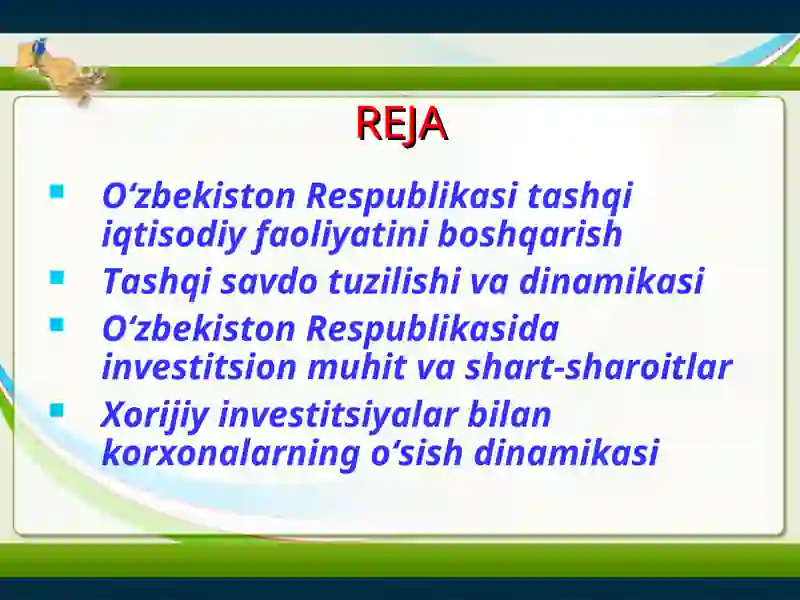 REJA

- O‘zbekiston Respublikasi tashqi iqtisodiy faoliyatini boshqarish
- Tashqi savdo tuzilishi va dinamikasi
- O‘zbekiston Respublikasida investitsion muhit va shart-sharoitlar
- Xorijiy investitsiyalar bilan korxonalarning o‘sish dinamikasi